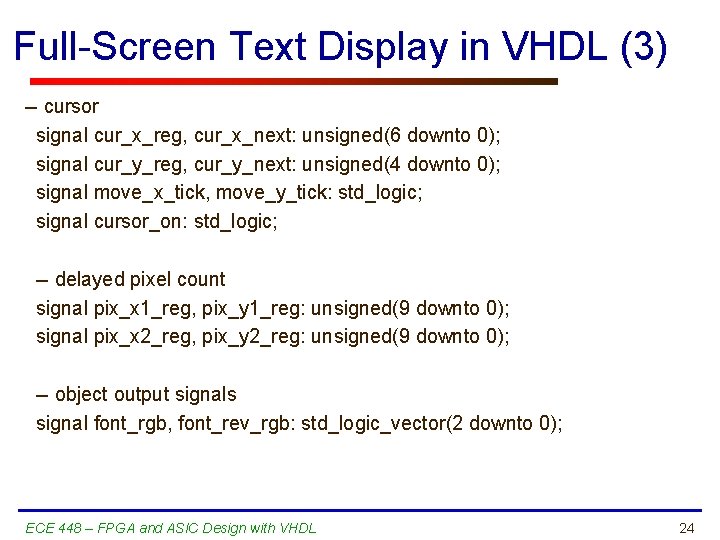 Full-Screen Text Display in VHDL (3)

– cursor
signal cur_x_reg, cur_x_next: unsigned(6 downto 0);
signal cur_y_reg, cur_y_next: unsigned(4 downto 0);
signal move_x_tick, move_y_tick: std_logic;
signal cursor_on: std_logic;

– delayed pixel count
signal pix_x1_reg, pix_y1_reg: unsigned(9 downto 0);
signal pix_x2_reg, pix_y2_reg: unsigned(9 downto 0);

– object output signals
signal font_rgb, font_rev_rgb: std_logic_vector(2 downto 0);

ECE 448 – FPGA and ASIC Design with VHDL

24